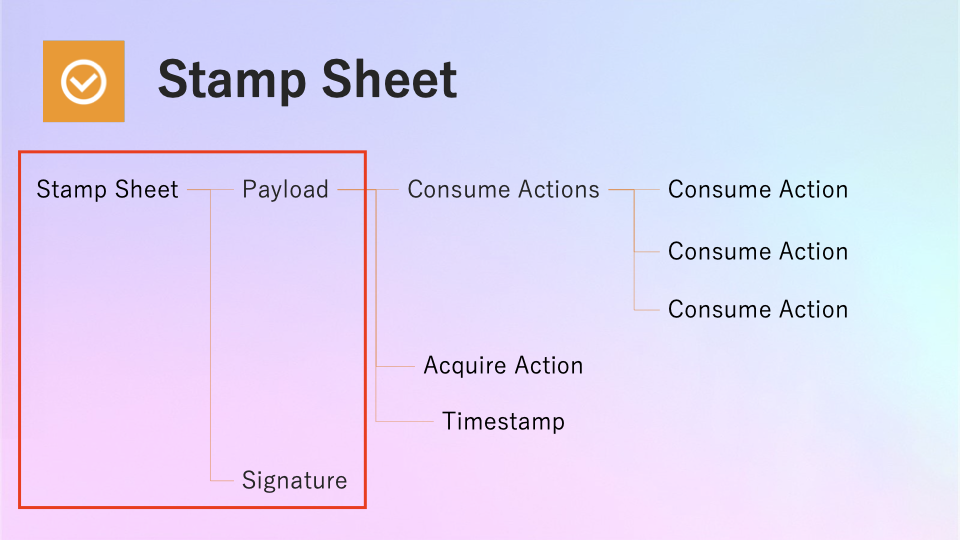 Stamp Sheet

Stamp Sheet
Payload
Consume Actions
Consume Action
Consume Action
Consume Action
Acquire Action
Timestamp
Signature